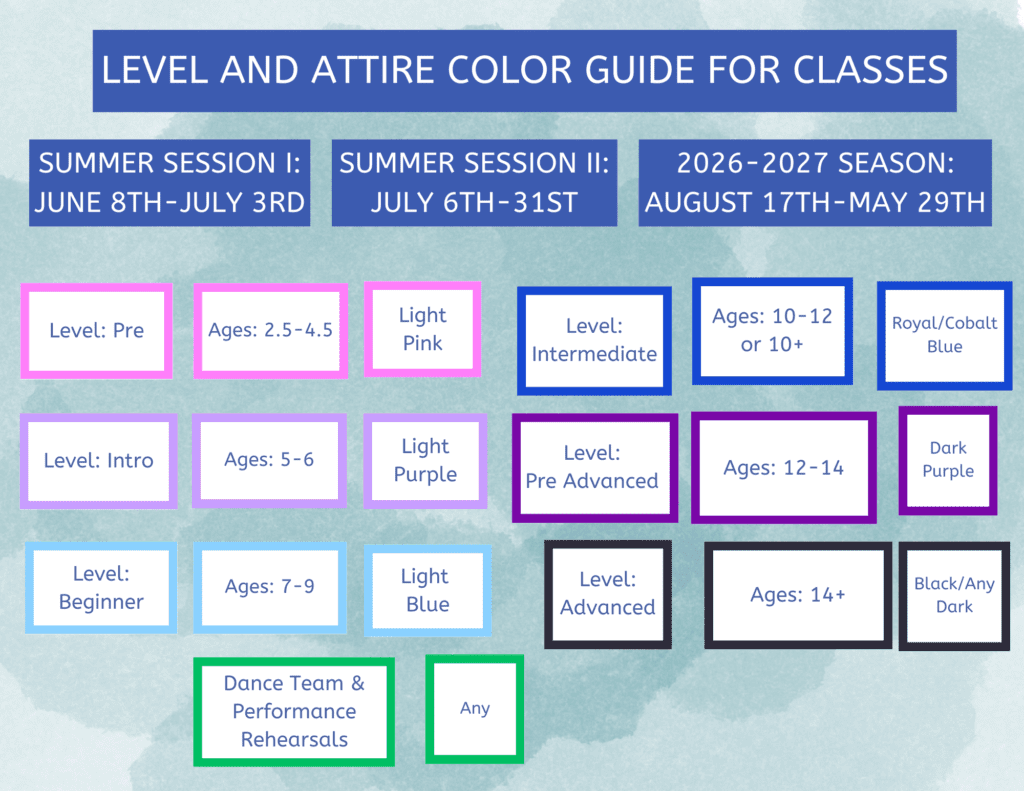 LEVEL AND ATTIRE COLOR GUIDE FOR CLASSES

SUMMER SESSION I: JUNE 8TH-JULY 3RD

SUMMER SESSION II: JULY 6TH-31ST

2026-2027 SEASON: AUGUST 17TH-MAY 29TH

Level: Pre

Ages: 2.5-4.5

Light Pink

Level: Intro

Ages: 5-6

Light Purple

Level: Beginner

Ages: 7-9

Light Blue

Dance Team & Performance Rehearsals

Any

Level: Intermediate

Ages: 10-12 or 10+

Royal/Cobalt Blue

Level: Pre Advanced

Ages: 12-14

Dark Purple

Level: Advanced

Ages: 14+

Black/Any Dark